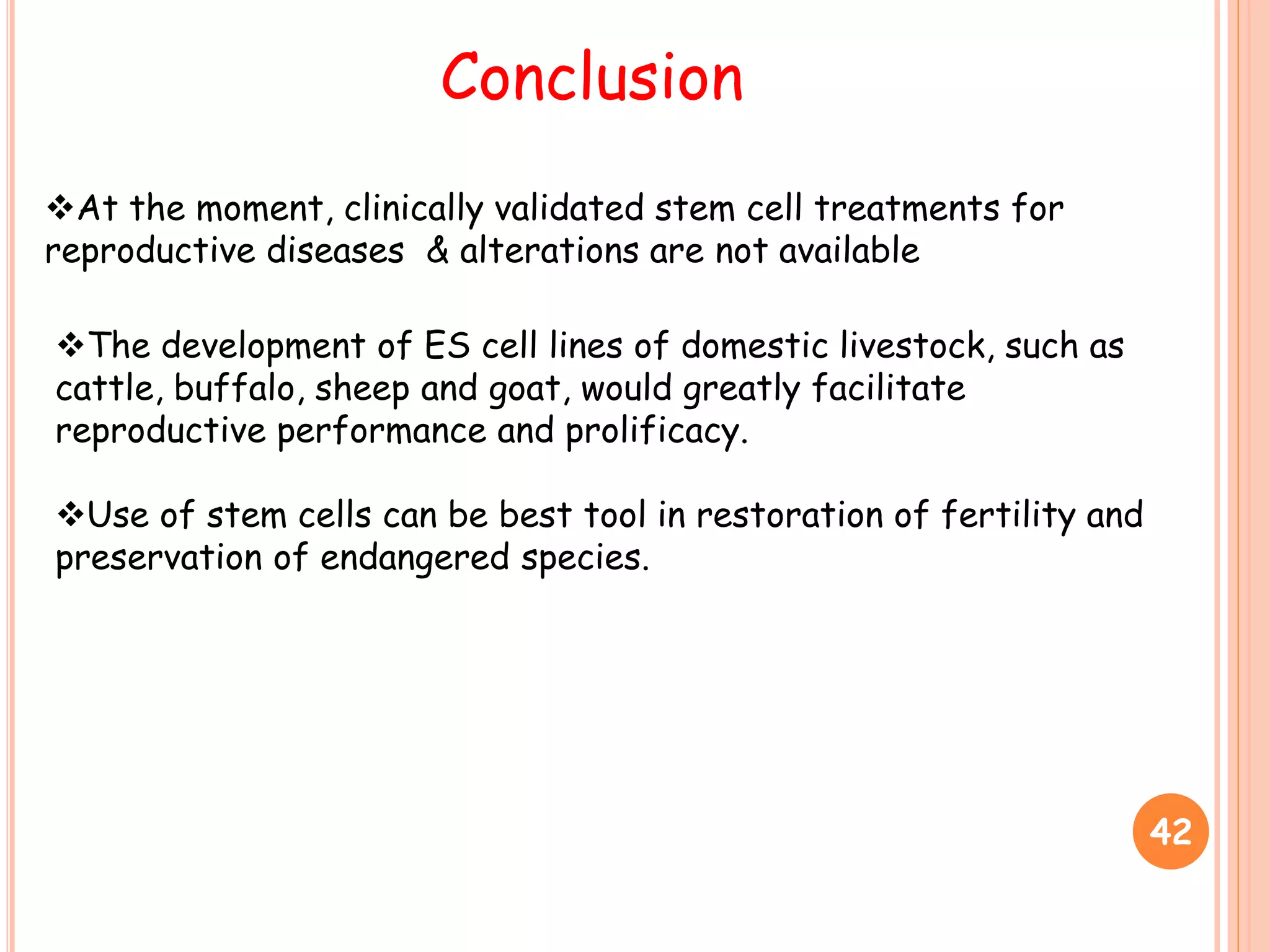 Conclusion

❖At the moment, clinically validated stem cell treatments for reproductive diseases & alterations are not available

❖The development of ES cell lines of domestic livestock, such as cattle, buffalo, sheep and goat, would greatly facilitate reproductive performance and prolificacy.

❖Use of stem cells can be best tool in restoration of fertility and preservation of endangered species.

42